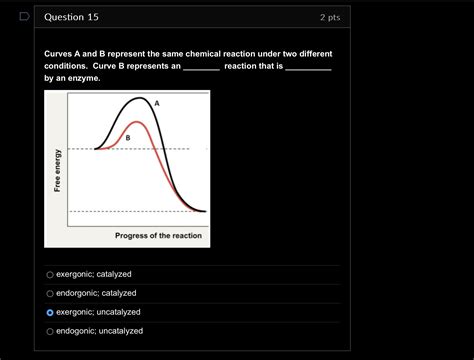 Question 15

2 pts

Curves A and B represent the same chemical reaction under two different conditions. Curve B represents an ________ reaction that is __________ by an enzyme.

A

B

Free energy

Progress of the reaction

exergonic; catalyzed

endorgonic; catalyzed

exergonic; uncatalyzed

endogonic; uncatalyzed